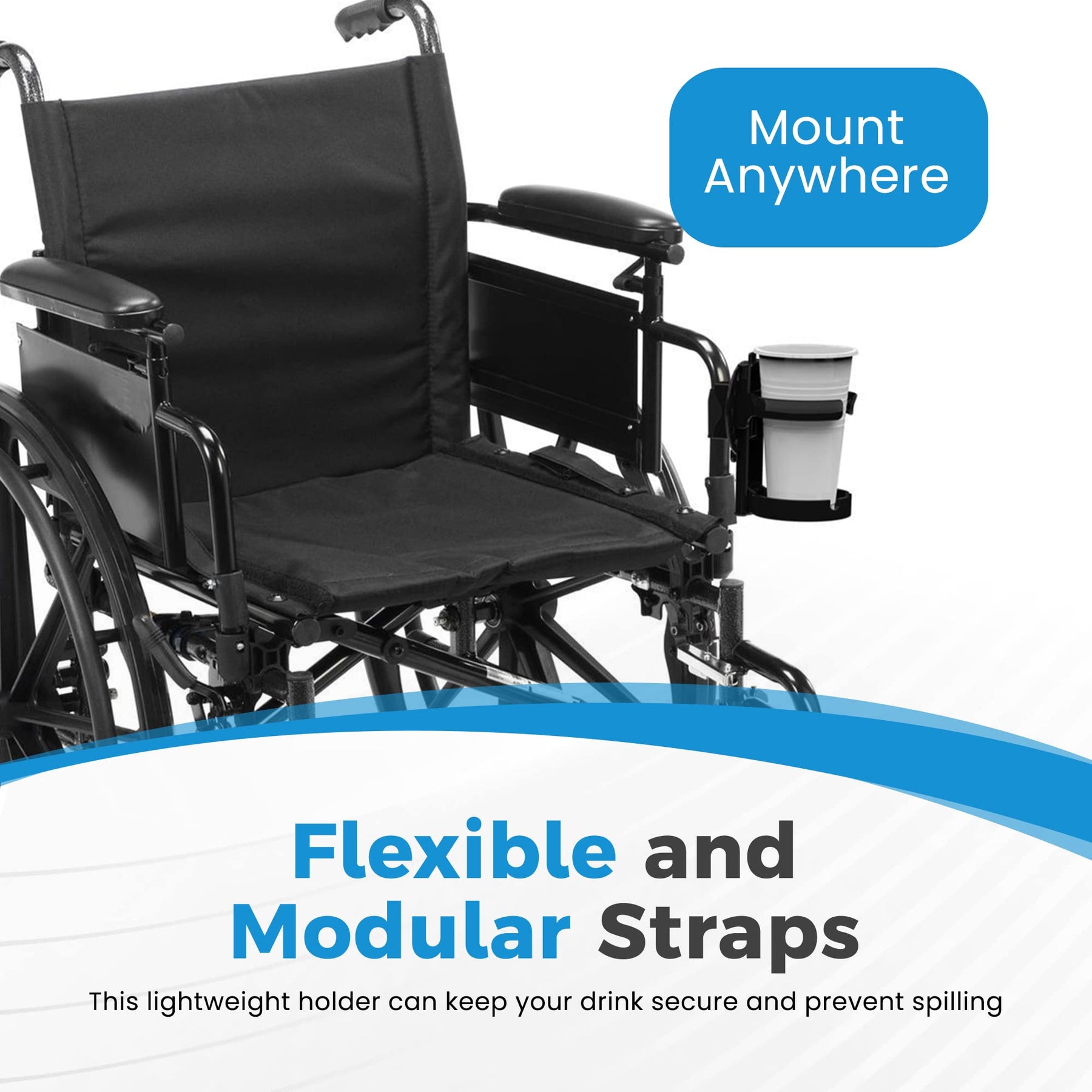 Mount Anywhere

Flexible and Modular Straps

This lightweight holder can keep your drink secure and prevent spilling